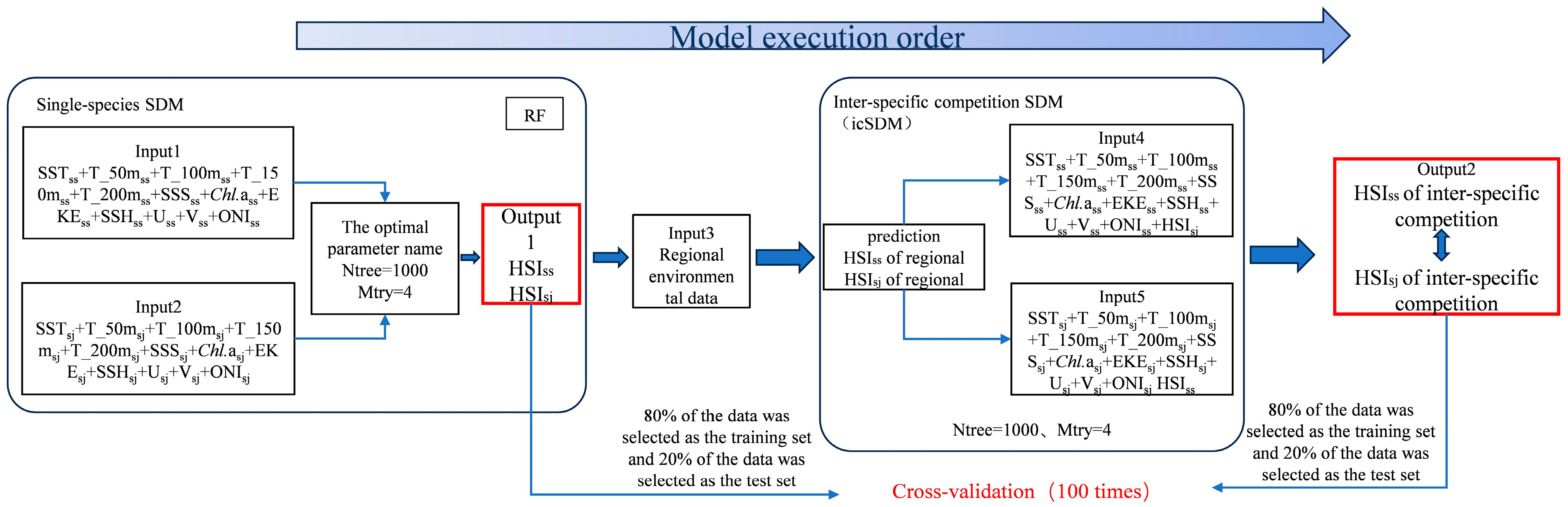 Model execution order

Single-species SDM

RF

Input1
$SST_{ss}$+$T\_50m_{ss}$+$T\_100m_{ss}$+$T\_150m_{ss}$+$T\_200m_{ss}$+$SSS_{ss}$+$Chl.a_{ss}$+$EKE_{ss}$+$SSH_{ss}$+$U_{ss}$+$V_{ss}$+$ONI_{ss}$

Input2
$SST_{sj}$+$T\_50m_{sj}$+$T\_100m_{sj}$+$T\_150m_{sj}$+$T\_200m_{sj}$+$SSS_{sj}$+$Chl.a_{sj}$+$EKE_{sj}$+$SSH_{sj}$+$U_{sj}$+$V_{sj}$+$ONI_{sj}$

The optimal parameter name
Ntree=1000
Mtry=4

Output 1
$HSI_{ss}$
$HSI_{sj}$

Input3
Regional environmental data

Inter-specific competition SDM
（icSDM）

prediction
$HSI_{ss}$ of regional
$HSI_{sj}$ of regional

Input4
$SST_{ss}$+$T\_50m_{ss}$+$T\_100m_{ss}$+$T\_150m_{ss}$+$T\_200m_{ss}$+$SSS_{ss}$+$Chl.a_{ss}$+$EKE_{ss}$+$SSH_{ss}$+$U_{ss}$+$V_{ss}$+$ONI_{ss}$+$HSI_{sj}$

Input5
$SST_{sj}$+$T\_50m_{sj}$+$T\_100m_{sj}$+$T\_150m_{sj}$+$T\_200m_{sj}$+$SSS_{sj}$+$Chl.a_{sj}$+$EKE_{sj}$+$SSH_{sj}$+$U_{sj}$+$V_{sj}$+$ONI_{sj}$ $HSI_{ss}$

Ntree=1000、Mtry=4

Output2
$HSI_{ss}$ of inter-specific competition
$HSI_{sj}$ of inter-specific competition

80% of the data was selected as the training set and 20% of the data was selected as the test set

80% of the data was selected as the training set and 20% of the data was selected as the test set

Cross-validation（100 times）